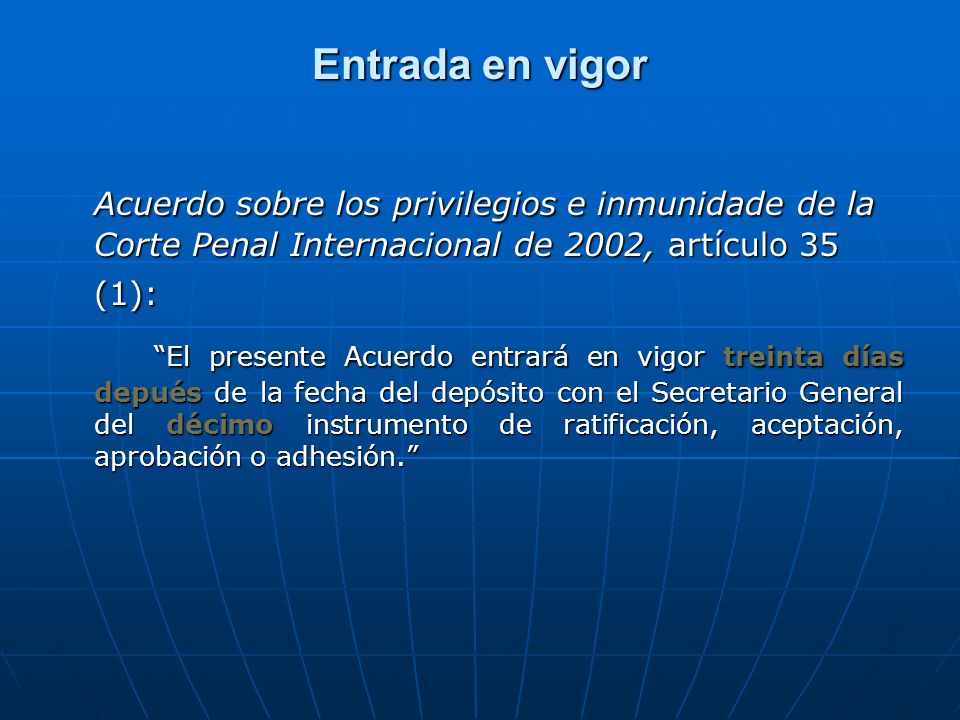 Entrada en vigor

Acuerdo sobre los privilegios e inmunidade de la Corte Penal Internacional de 2002, artículo 35 (1):

“El presente Acuerdo entrará en vigor treinta días depués de la fecha del depósito con el Secretario General del décimo instrumento de ratificación, aceptación, aprobación o adhesión.”